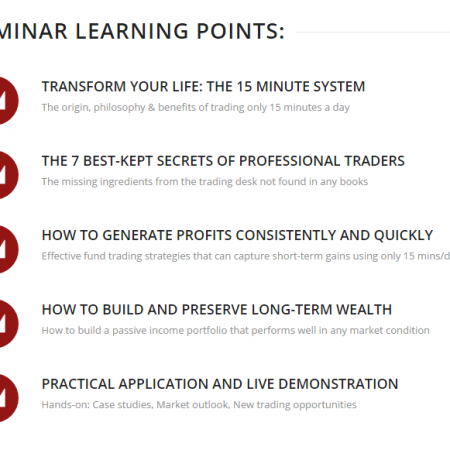 MINAR LEARNING POINTS:

TRANSFORM YOUR LIFE: THE 15 MINUTE SYSTEM
The origin, philosophy & benefits of trading only 15 minutes a day

THE 7 BEST-KEPT SECRETS OF PROFESSIONAL TRADERS
The missing ingredients from the trading desk not found in any books

HOW TO GENERATE PROFITS CONSISTENTLY AND QUICKLY
Effective fund trading strategies that can capture short-term gains using only 15 mins/d

HOW TO BUILD AND PRESERVE LONG-TERM WEALTH
How to build a passive income portfolio that performs well in any market condition

PRACTICAL APPLICATION AND LIVE DEMONSTRATION
Hands-on: Case studies, Market outlook, New trading opportunities